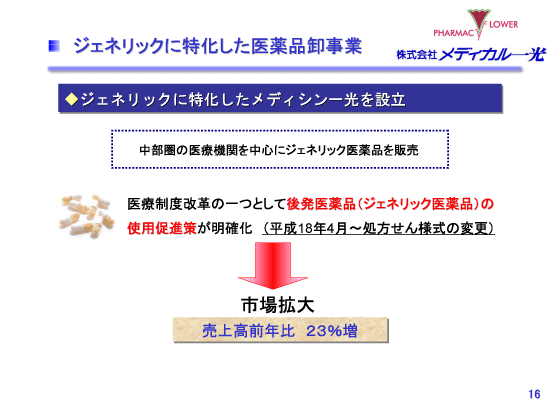 ジェネリックに特化した医薬品卸事業

PHARMAC LOWER

株式会社メディカル一光

◆ジェネリックに特化したメディシン一光を設立

中部圏の医療機関を中心にジェネリック医薬品を販売

医療制度改革の一つとして後発医薬品（ジェネリック医薬品）の使用促進策が明確化 （平成18年4月～処方せん様式の変更）

市場拡大

売上高前年比 23%増

16